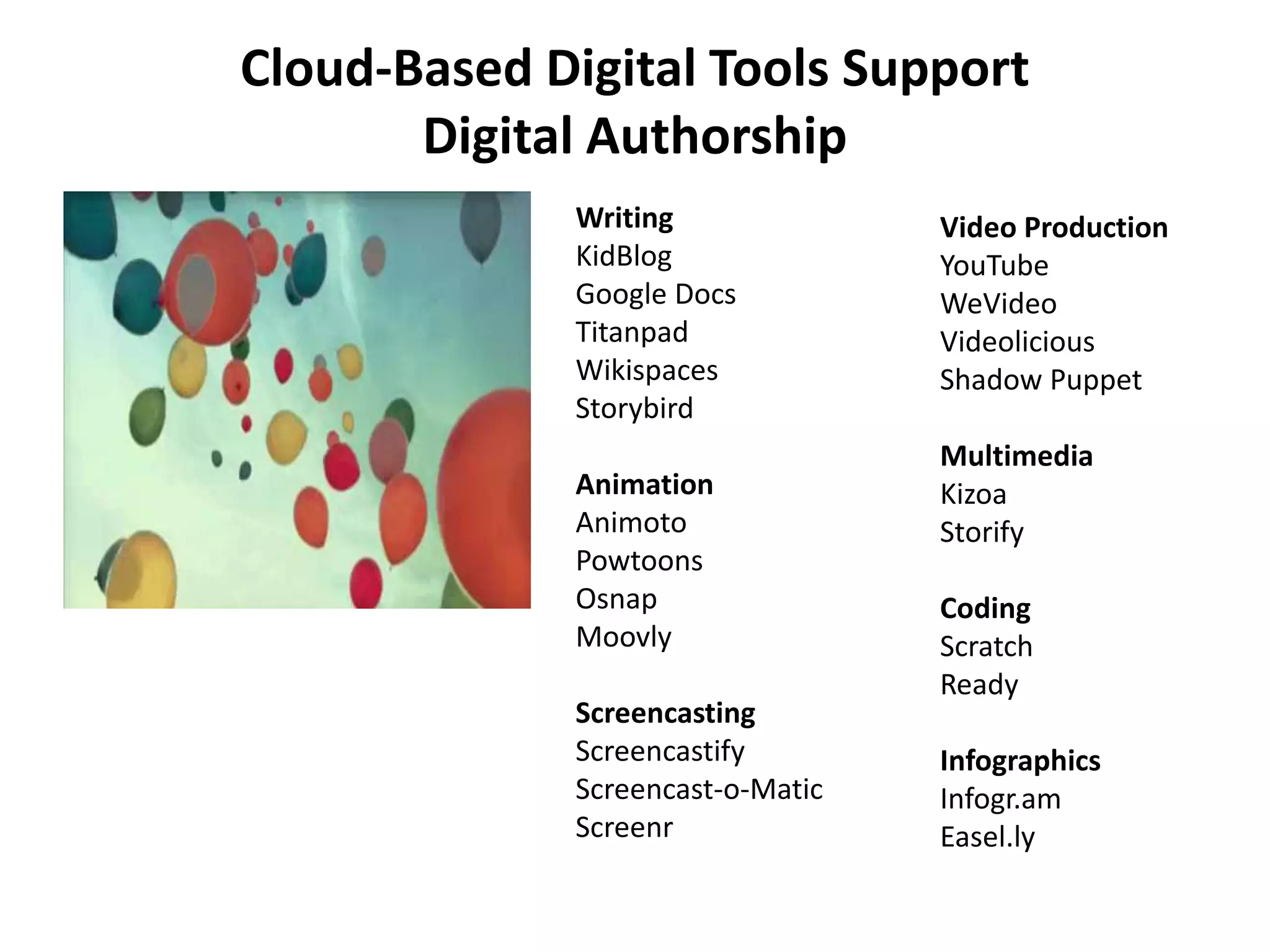 Cloud-Based Digital Tools Support Digital Authorship

Writing
KidBlog
Google Docs
Titanpad
Wikispaces
Storybird

Animation
Animoto
Powtoons
Osnap
Moovly

Screencasting
Screencastify
Screencast-o-Matic
Screenr

Video Production
YouTube
WeVideo
Videolicious
Shadow Puppet

Multimedia
Kizoa
Storify

Coding
Scratch
Ready

Infographics
Infogr.am
Easel.ly